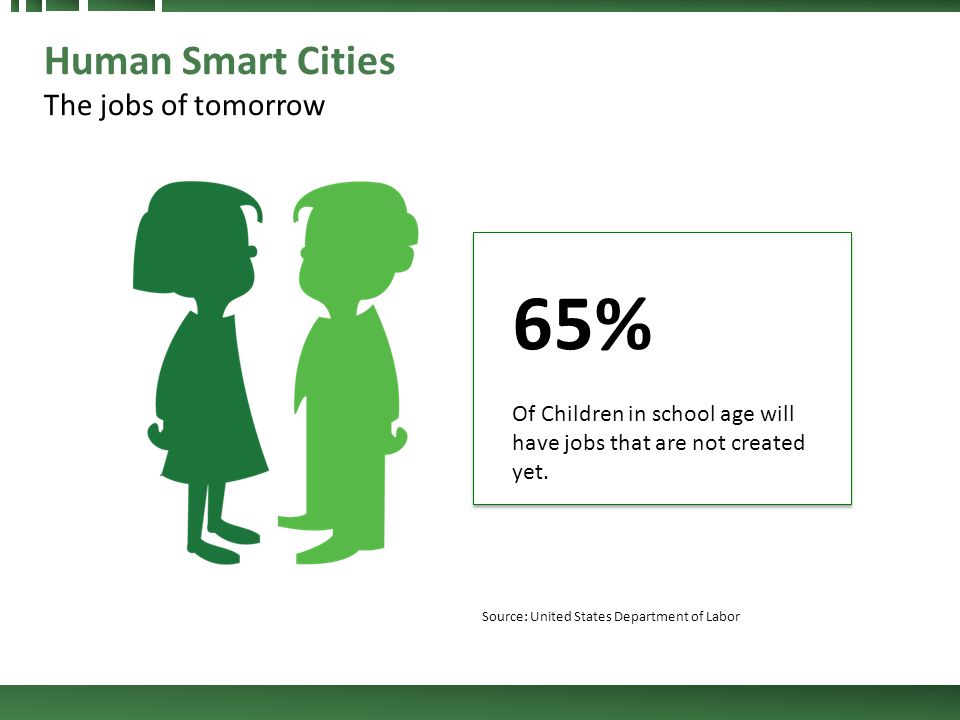 Human Smart Cities
The jobs of tomorrow

65%

Of Children in school age will have jobs that are not created yet.

Source: United States Department of Labor